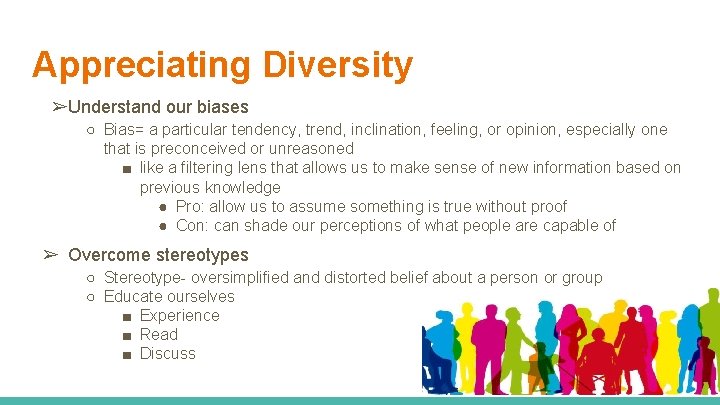 Appreciating Diversity

➢Understand our biases

○ Bias= a particular tendency, trend, inclination, feeling, or opinion, especially one that is preconceived or unreasoned

■ like a filtering lens that allows us to make sense of new information based on previous knowledge

● Pro: allow us to assume something is true without proof

● Con: can shade our perceptions of what people are capable of

➢ Overcome stereotypes

○ Stereotype- oversimplified and distorted belief about a person or group

○ Educate ourselves

■ Experience

■ Read

■ Discuss